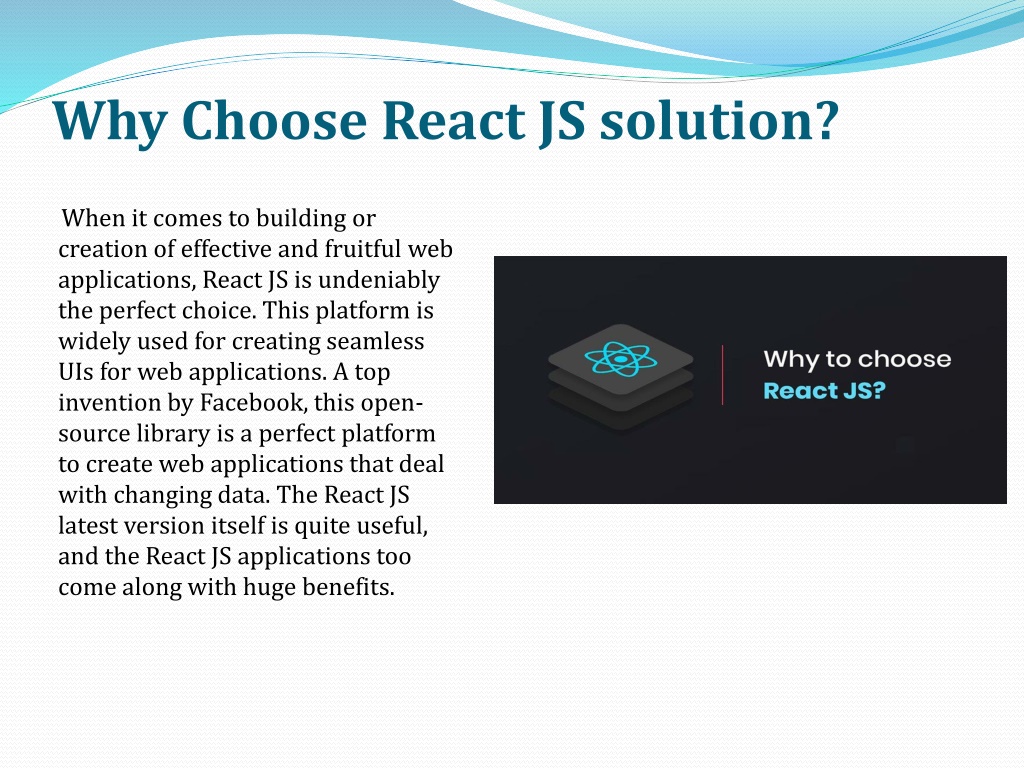 Why Choose React JS solution?

When it comes to building or creation of effective and fruitful web applications, React JS is undeniably the perfect choice. This platform is widely used for creating seamless UIs for web applications. A top invention by Facebook, this open-source library is a perfect platform to create web applications that deal with changing data. The React JS latest version itself is quite useful, and the React JS applications too come along with huge benefits.

Why to choose
React JS?